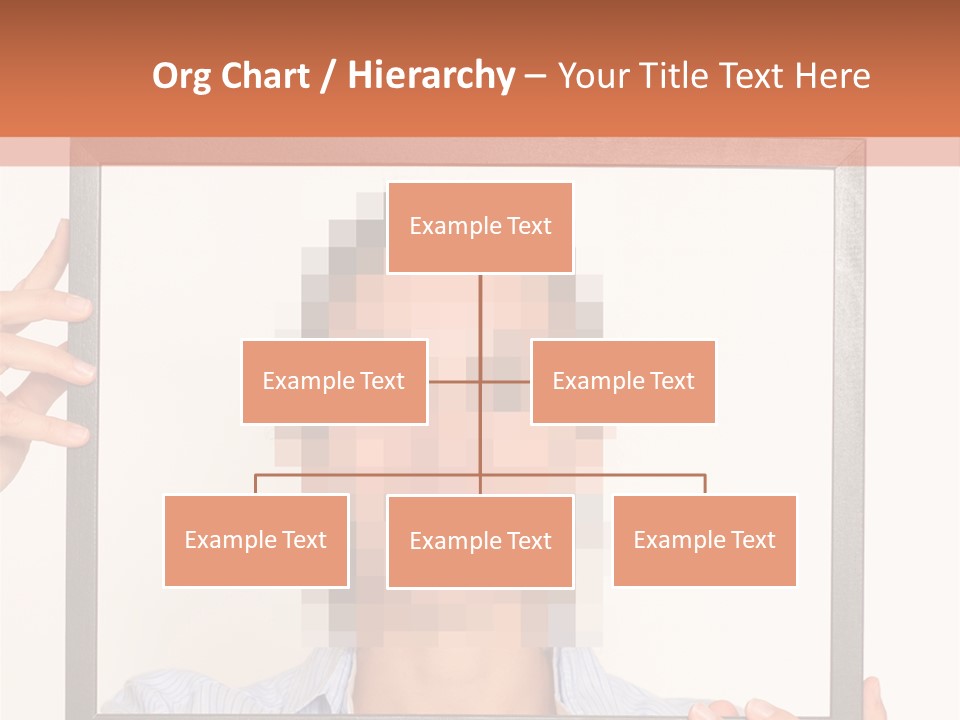 Org Chart / Hierarchy – Your Title Text Here

Example Text

Example Text

Example Text

Example Text

Example Text

Example Text